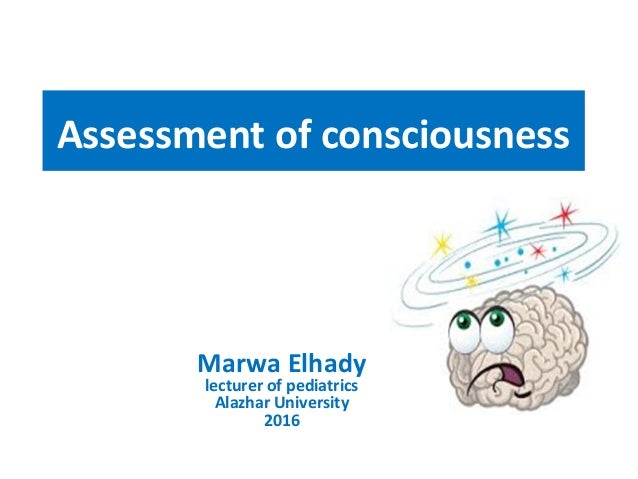 Assessment of consciousness

Marwa Elhady
lecturer of pediatrics
Alazhar University
2016